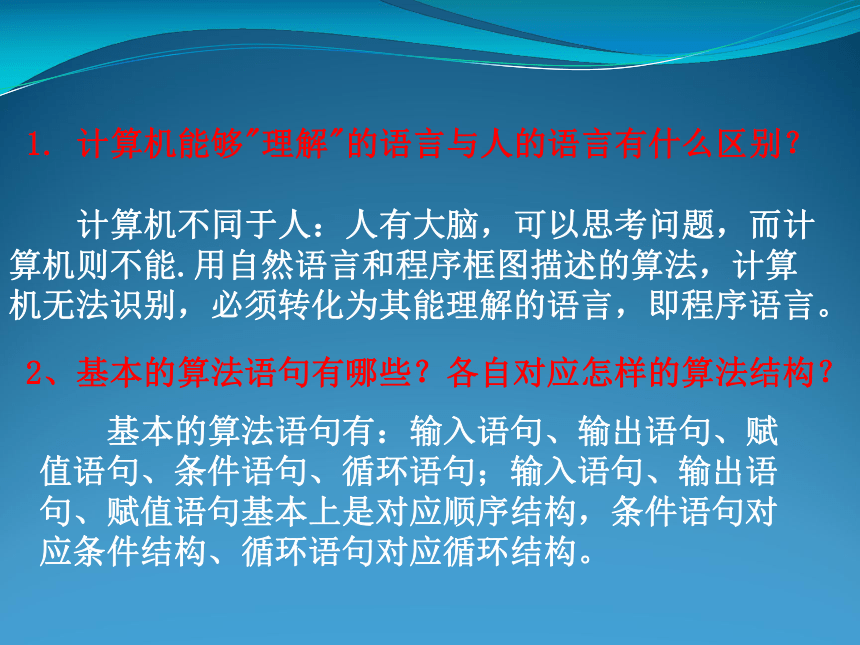 1. 计算机能够"理解"的语言与人的语言有什么区别?

计算机不同于人：人有大脑，可以思考问题，而计算机则不能.用自然语言和程序框图描述的算法，计算机无法识别，必须转化为其能理解的语言，即程序语言。

2、基本的算法语句有哪些？各自对应怎样的算法结构？

基本的算法语句有：输入语句、输出语句、赋值语句、条件语句、循环语句；输入语句、输出语句、赋值语句基本上是对应顺序结构，条件语句对应条件结构、循环语句对应循环结构。